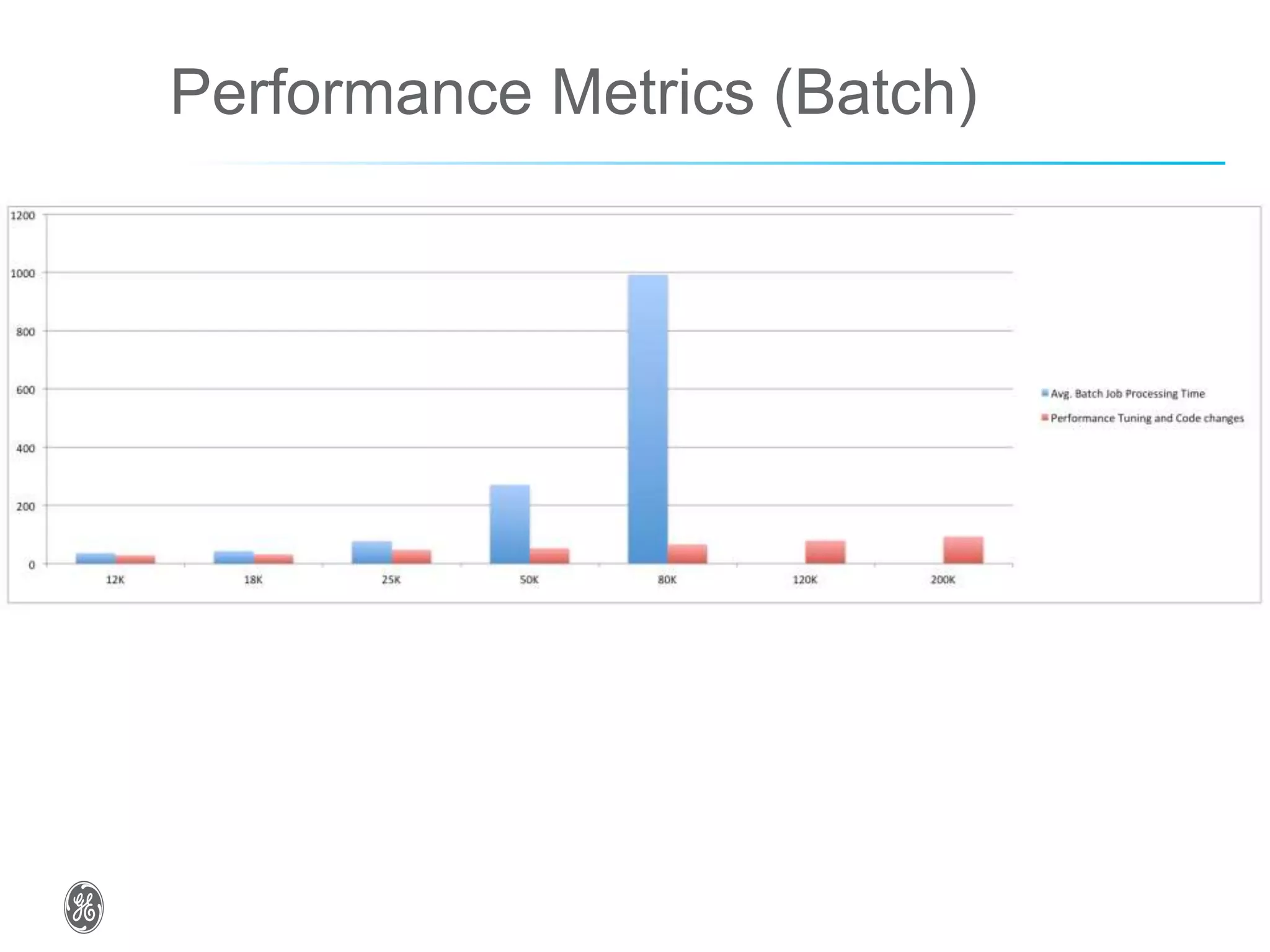 Performance Metrics (Batch)

1200
1000
800
600
400
200
0

12K
18K
25K
50K
80K
120K
200K

Avg. Batch Job Processing Time
Performance Tuning and Code changes

GE